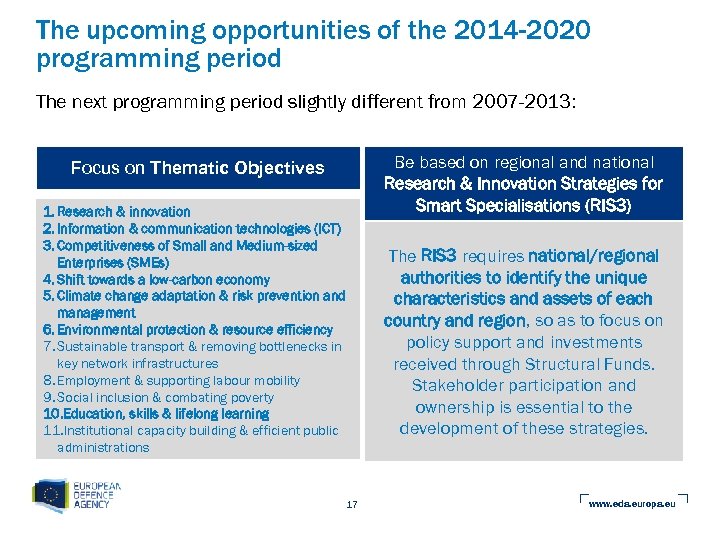 The upcoming opportunities of the 2014-2020 programming period

The next programming period slightly different from 2007-2013:

Focus on Thematic Objectives

1. Research & innovation
2. Information & communication technologies (ICT)
3. Competitiveness of Small and Medium-sized Enterprises (SMEs)
4. Shift towards a low-carbon economy
5. Climate change adaptation & risk prevention and management
6. Environmental protection & resource efficiency
7. Sustainable transport & removing bottlenecks in key network infrastructures
8. Employment & supporting labour mobility
9. Social inclusion & combating poverty
10. Education, skills & lifelong learning
11. Institutional capacity building & efficient public administrations

Be based on regional and national Research & Innovation Strategies for Smart Specialisations (RIS3)

The RIS3 requires national/regional authorities to identify the unique characteristics and assets of each country and region, so as to focus on policy support and investments received through Structural Funds. Stakeholder participation and ownership is essential to the development of these strategies.

EUROPEAN DEFENCE AGENCY

17

www.eda.europa.eu